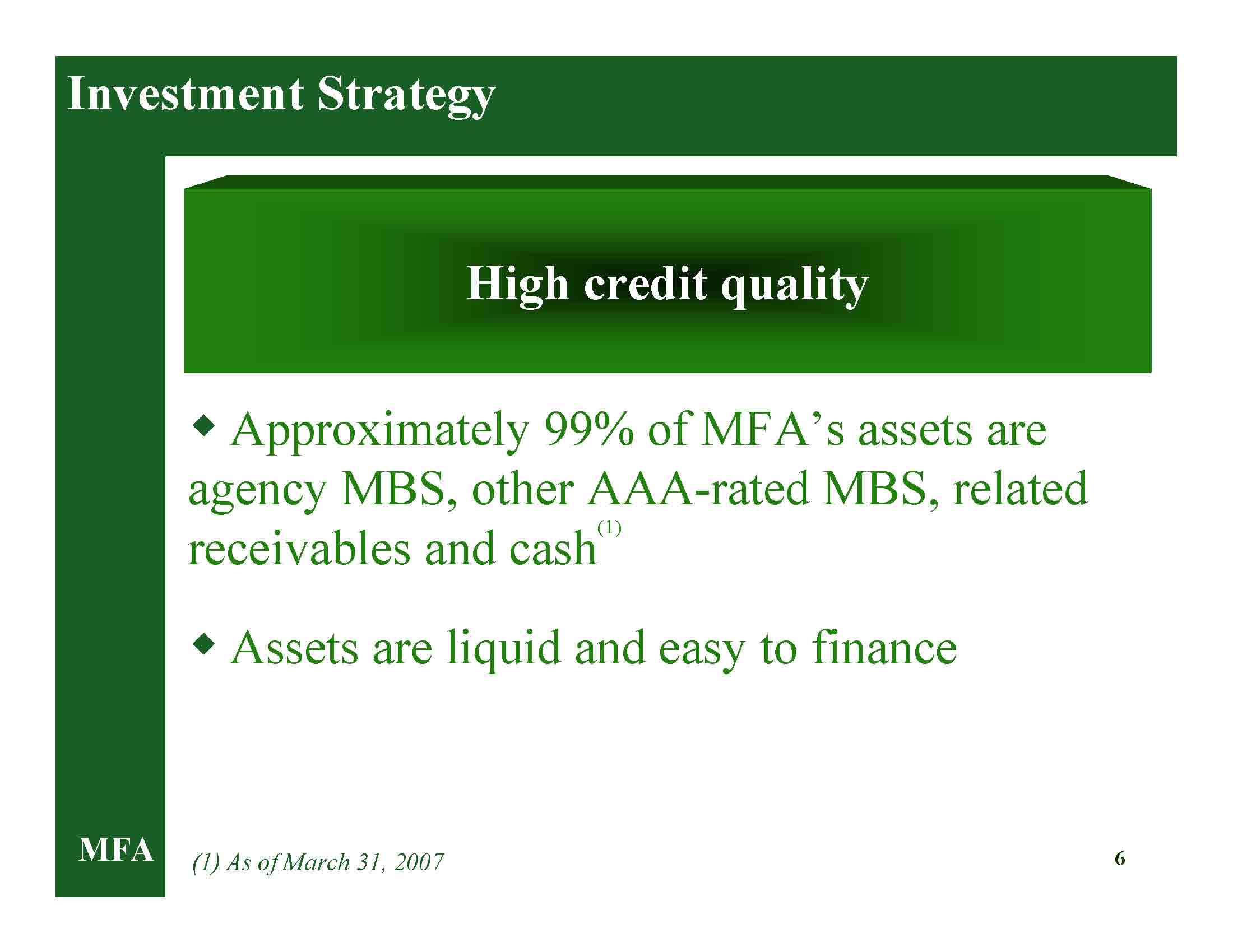 Investment Strategy

High credit quality

◆ Approximately 99% of MFA's assets are agency MBS, other AAA-rated MBS, related receivables and cash$^{(1)}$

◆ Assets are liquid and easy to finance

MFA

(1) As of March 31, 2007

6